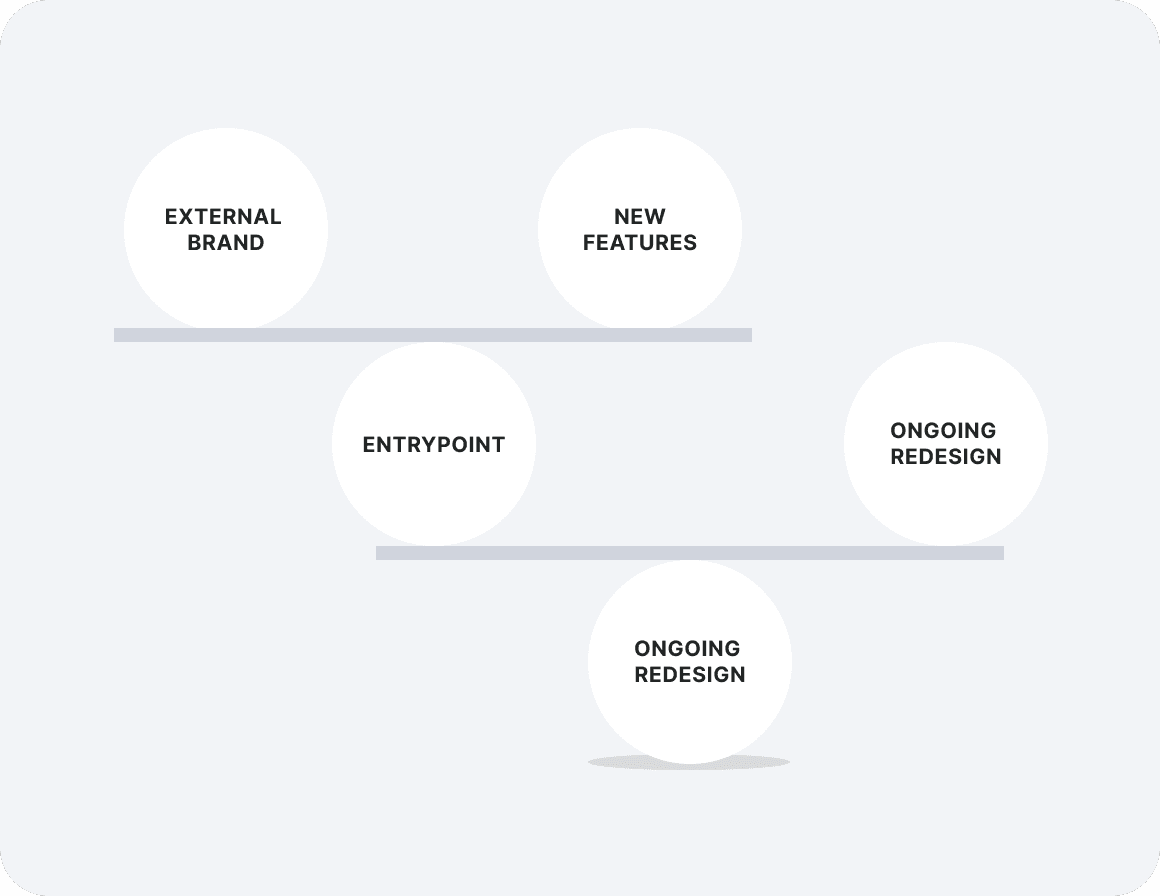 EXTERNAL BRAND

NEW FEATURES

ENTRYPOINT

ONGOING REDESIGN

ONGOING REDESIGN